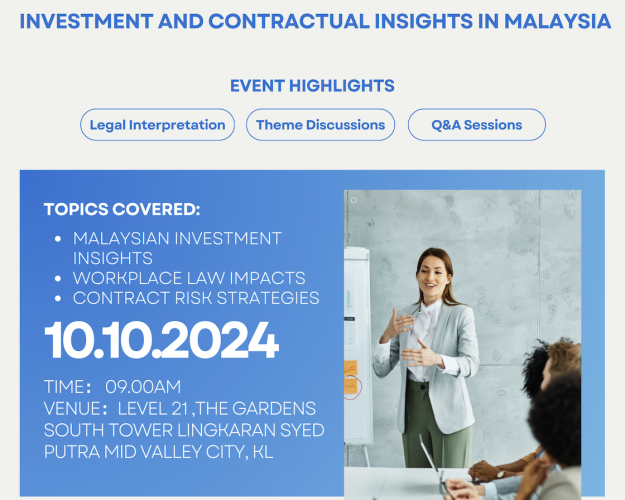 INVESTMENT AND CONTRACTUAL INSIGHTS IN MALAYSIA

EVENT HIGHLIGHTS

Legal Interpretation

Theme Discussions

Q&A Sessions

TOPICS COVERED:

- MALAYSIAN INVESTMENT INSIGHTS
- WORKPLACE LAW IMPACTS
- CONTRACT RISK STRATEGIES

10.10.2024

TIME： 09.00AM
VENUE： LEVEL 21 ,THE GARDENS SOUTH TOWER LINGKARAN SYED PUTRA MID VALLEY CITY, KL